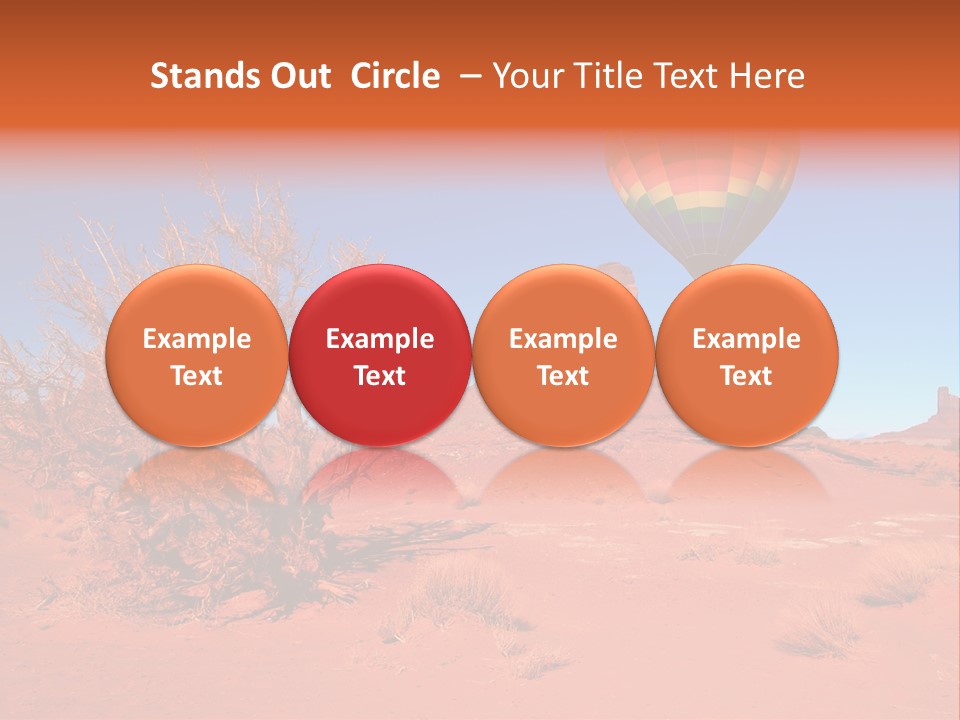 Stands Out Circle – Your Title Text Here

Example Text

Example Text

Example Text

Example Text